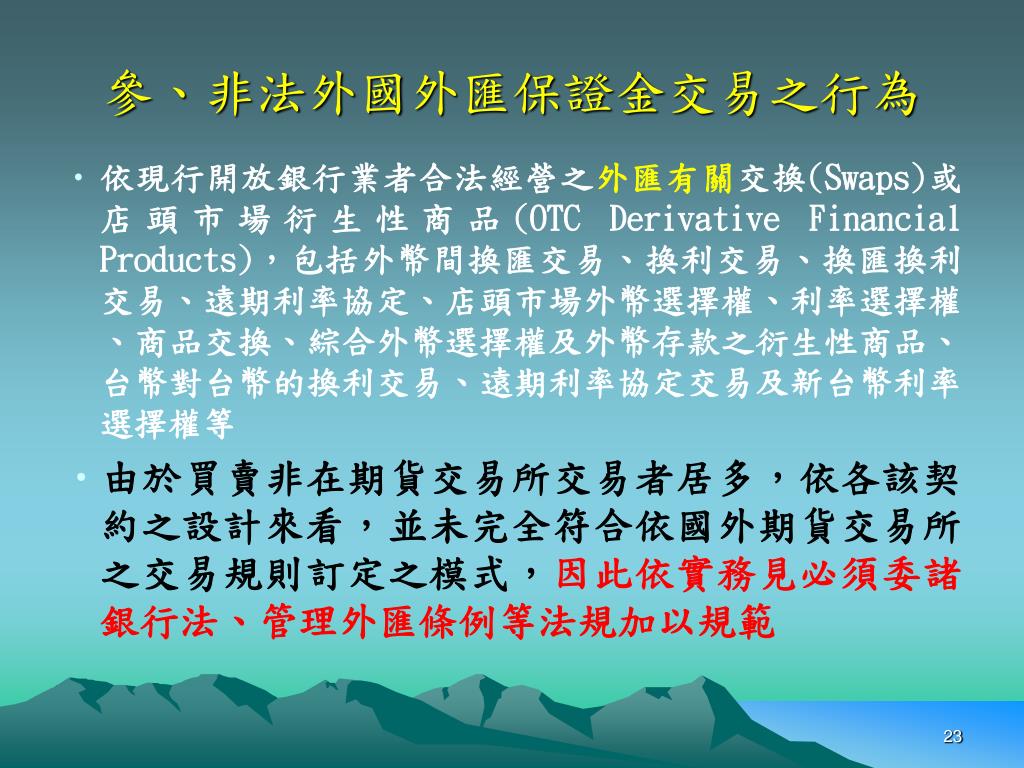 參、非法外國外匯保證金交易之行為

• 依現行開放銀行業者合法經營之外匯有關交換(Swaps)或店頭市場衍生性商品(OTC Derivative Financial Products)，包括外幣間換匯交易、換利交易、換匯換利交易、遠期利率協定、店頭市場外幣選擇權、利率選擇權、商品交換、綜合外幣選擇權及外幣存款之衍生性商品、台幣對台幣的換利交易、遠期利率協定交易及新台幣利率選擇權等

• 由於買賣非在期貨交易所交易者居多，依各該契約之設計來看，並未完全符合依國外期貨交易所之交易規則訂定之模式，因此依實務見必須委諸銀行法、管理外匯條例等法規加以規範

23